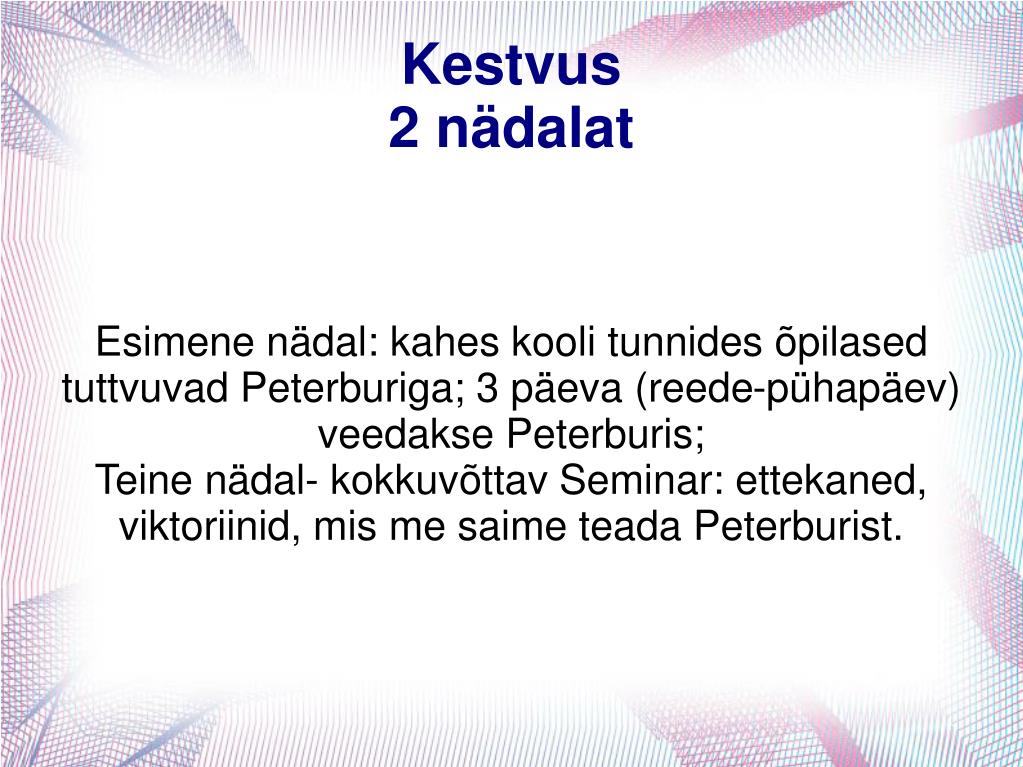 Kestvus
2 nädalat

Esimene nädal: kahes kooli tunnides õpilased tuttvuvad Peterburiga; 3 päeva (reede-pühapäev) veedakse Peterburis;
Teine nädal- kokkuvõttav Seminar: ettekaned, viktoriinid, mis me saime teada Peterburist.